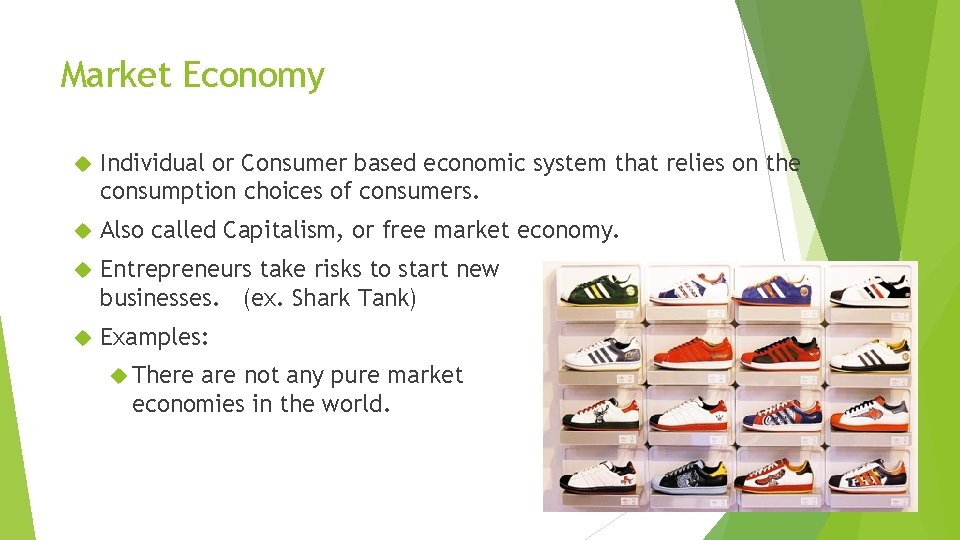 Market Economy

Individual or Consumer based economic system that relies on the consumption choices of consumers.

Also called Capitalism, or free market economy.

Entrepreneurs take risks to start new businesses. (ex. Shark Tank)

Examples:

There are not any pure market economies in the world.